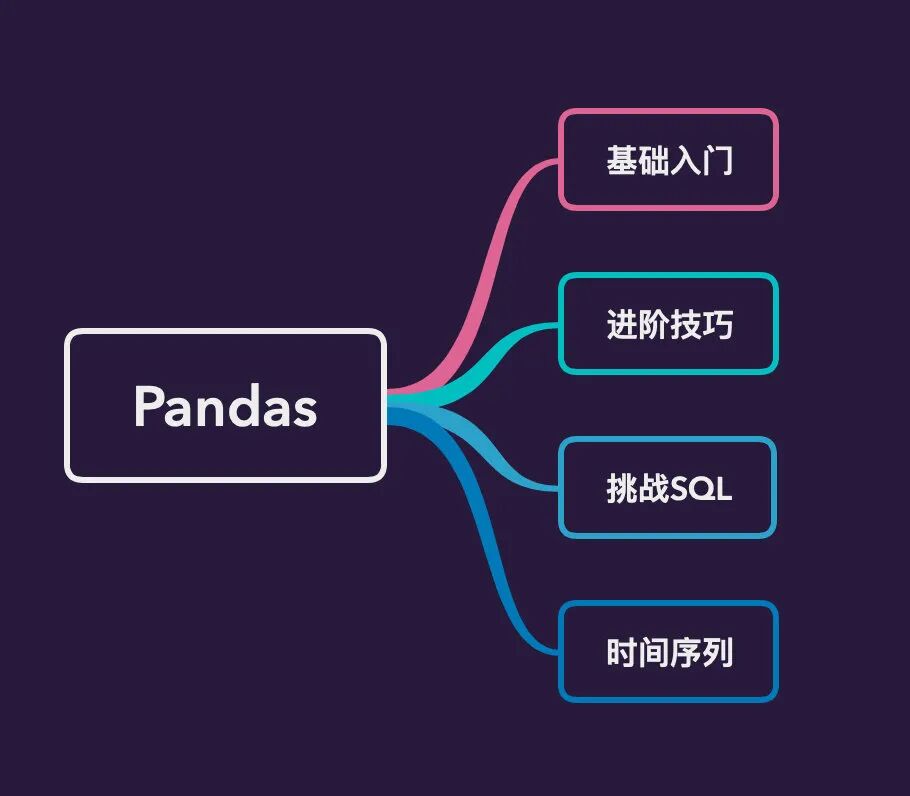 Pandas

基础入门

进阶技巧

挑战SQL

时间序列